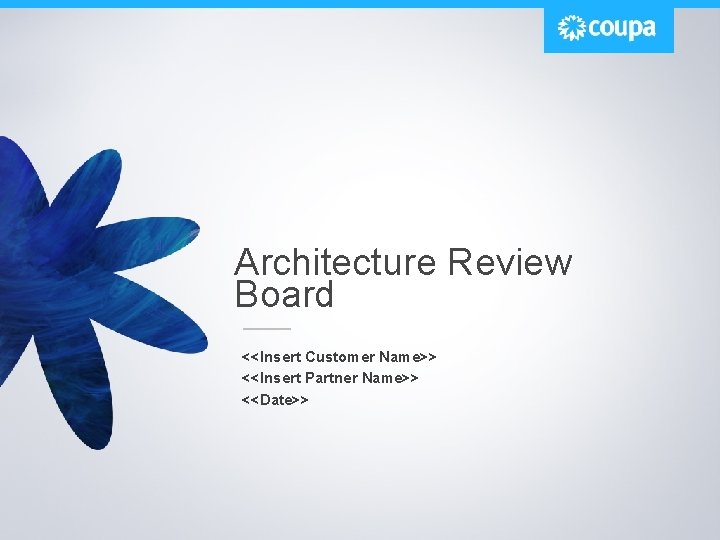 coupa

Architecture Review Board

<<Insert Customer Name>>
<<Insert Partner Name>>
<<Date>>